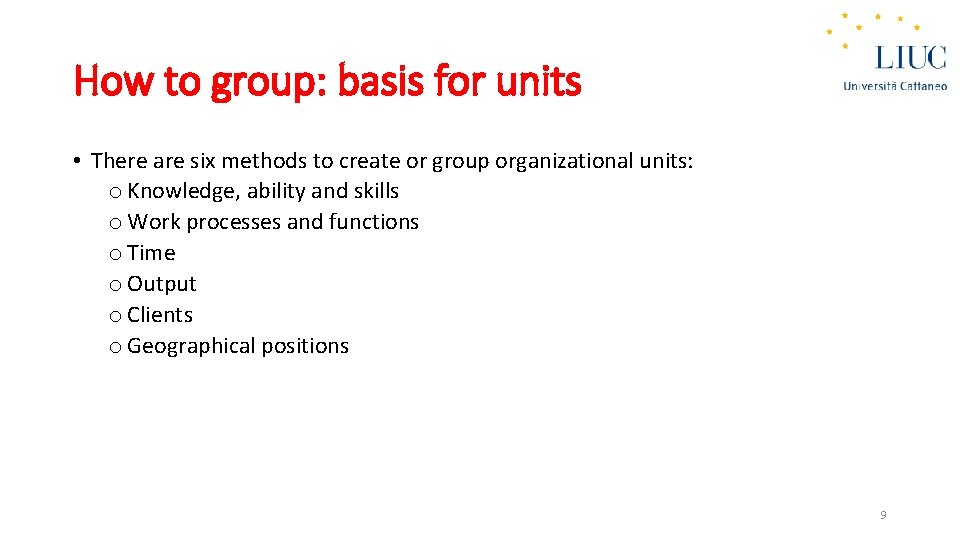 How to group: basis for units

LIUC
Università Cattaneo

• There are six methods to create or group organizational units:
o Knowledge, ability and skills
o Work processes and functions
o Time
o Output
o Clients
o Geographical positions

9